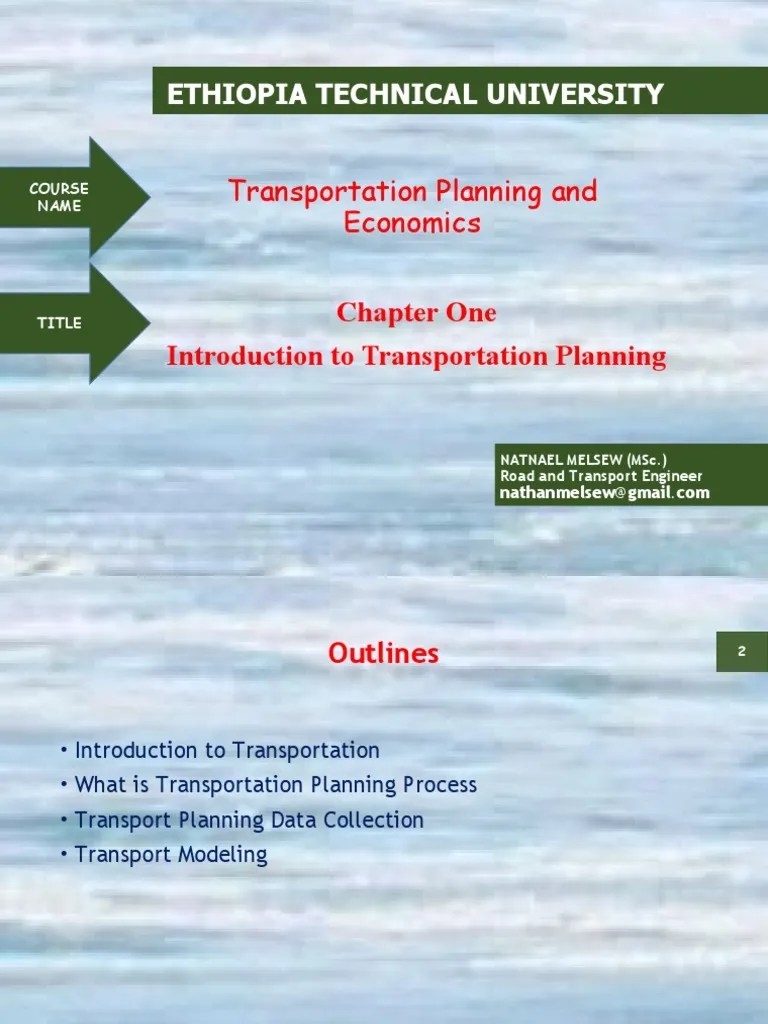 ETHIOPIA TECHNICAL UNIVERSITY

COURSE NAME

Transportation Planning and Economics

TITLE

Chapter One

Introduction to Transportation Planning

NATNAEL MELSEW (MSc.)
Road and Transport Engineer
nathanmelsew@gmail.com

Outlines

2

• Introduction to Transportation
• What is Transportation Planning Process
• Transport Planning Data Collection
• Transport Modeling